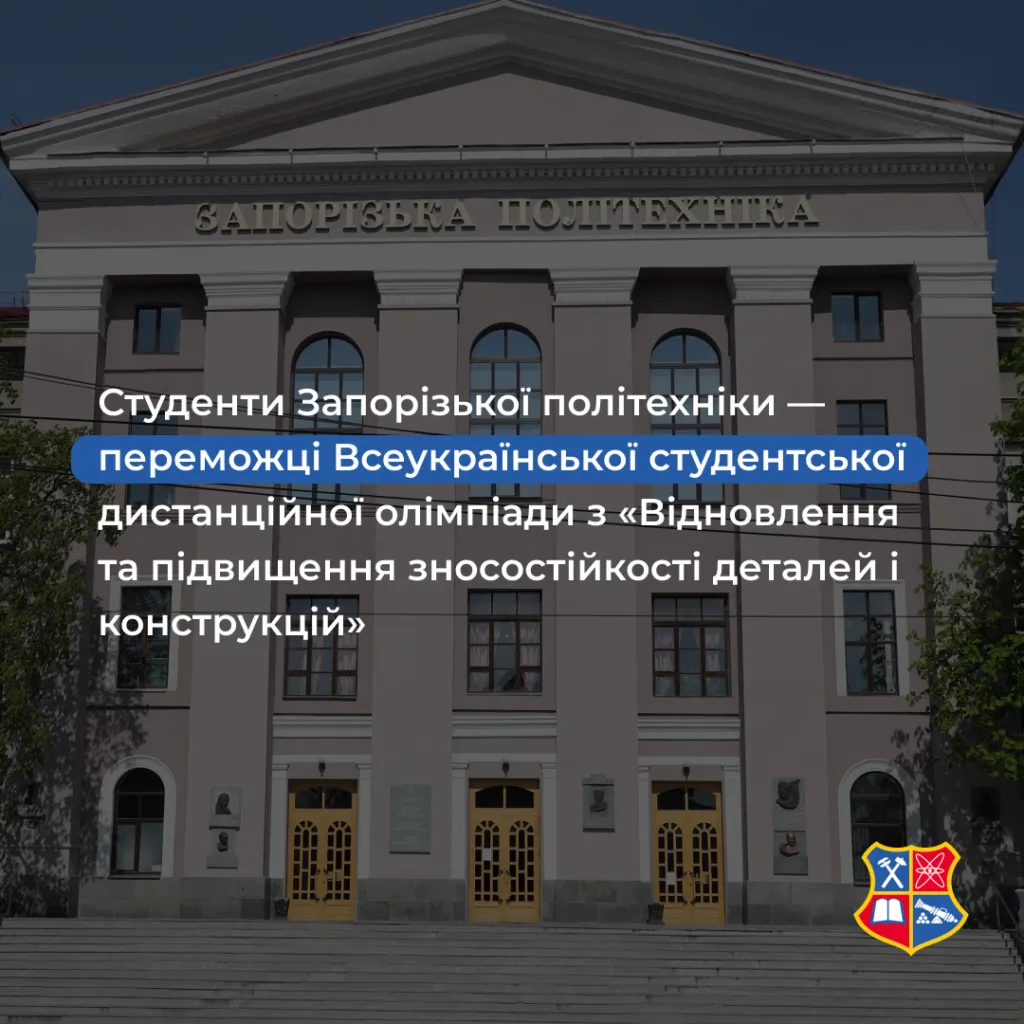 ЗАПОРІЗЬКА ПОЛІТЕХНІКА

Студенти Запорізької політехніки — переможці Всеукраїнської студентської дистанційної олімпіади з «Відновлення та підвищення зносостійкості деталей і конструкцій»